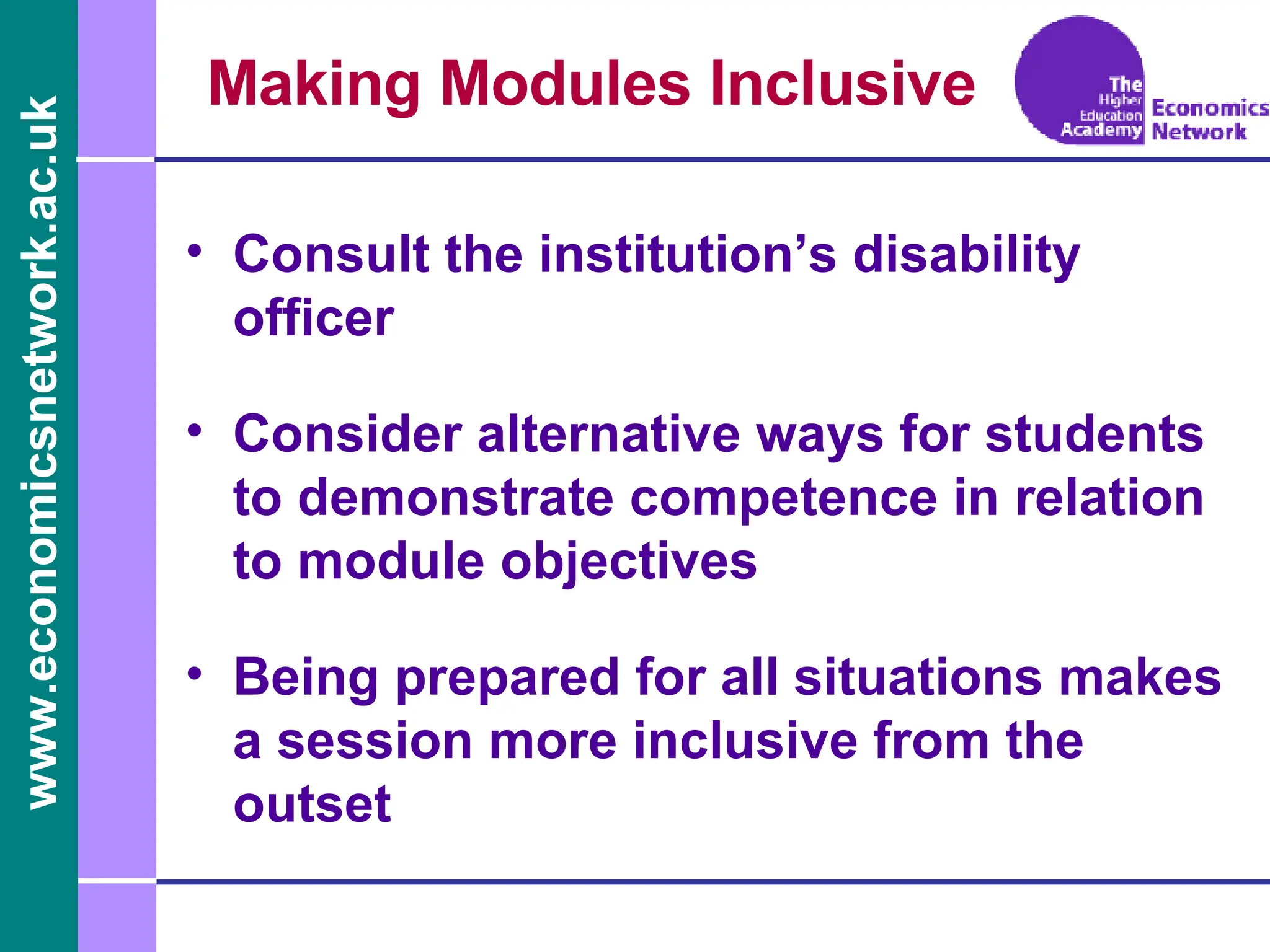 www.economicsnetwork.ac.uk

Making Modules Inclusive

The Higher Education Academy Economics Network

• Consult the institution's disability officer

• Consider alternative ways for students to demonstrate competence in relation to module objectives

• Being prepared for all situations makes a session more inclusive from the outset